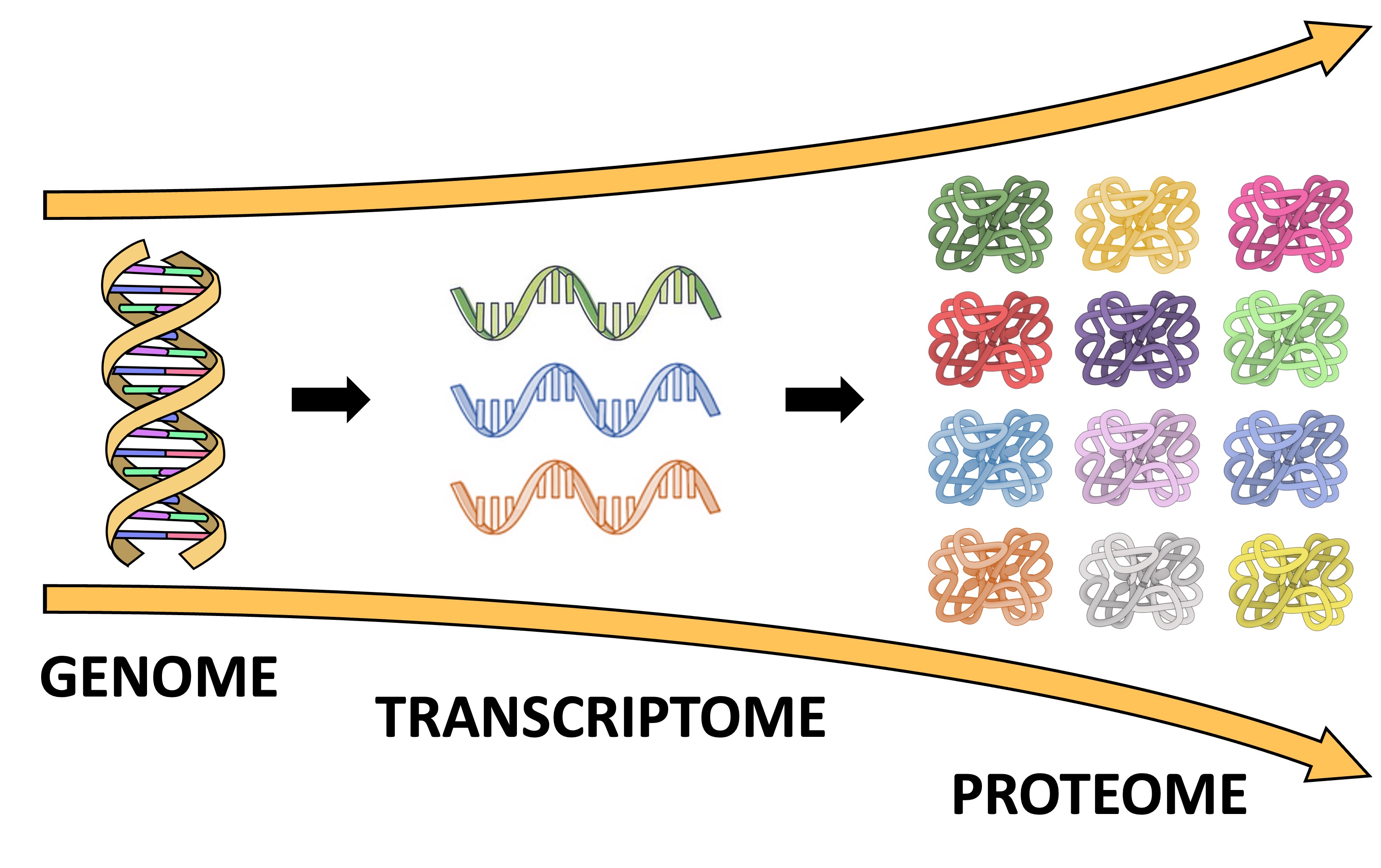 GENOME

TRANSCRIPTOME

PROTEOME